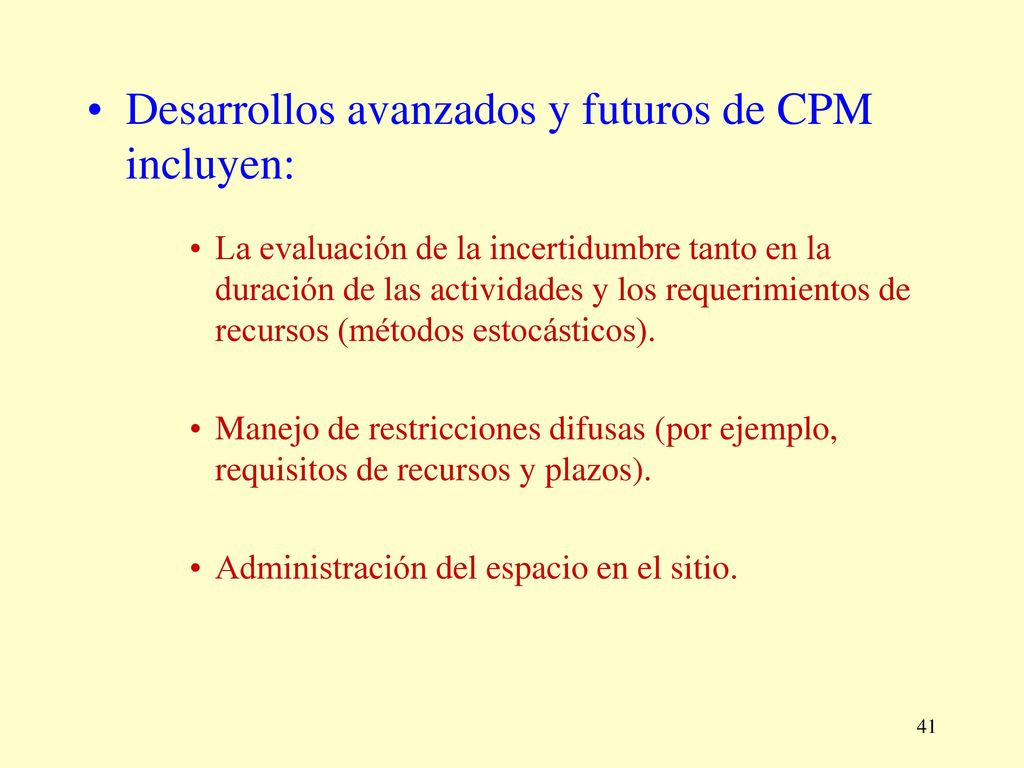 • Desarrollos avanzados y futuros de CPM incluyen:

• La evaluación de la incertidumbre tanto en la duración de las actividades y los requerimientos de recursos (métodos estocásticos).

• Manejo de restricciones difusas (por ejemplo, requisitos de recursos y plazos).

• Administración del espacio en el sitio.

41